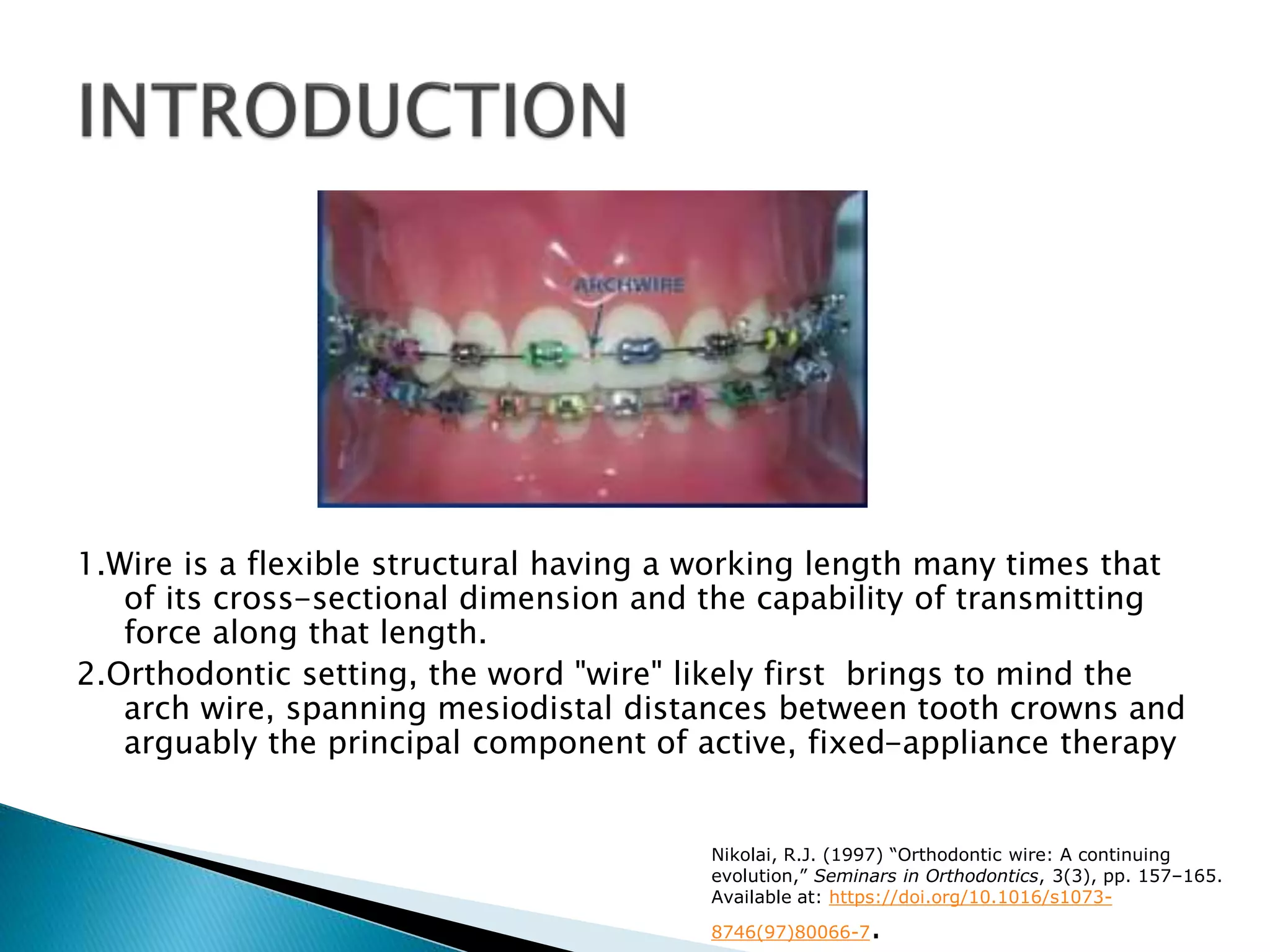 INTRODUCTION

ARCHWIRE

1.Wire is a flexible structural having a working length many times that of its cross-sectional dimension and the capability of transmitting force along that length.

2.Orthodontic setting, the word "wire" likely first brings to mind the arch wire, spanning mesiodistal distances between tooth crowns and arguably the principal component of active, fixed-appliance therapy

Nikolai, R.J. (1997) “Orthodontic wire: A continuing evolution,” Seminars in Orthodontics, 3(3), pp. 157–165. Available at: https://doi.org/10.1016/s1073-8746(97)80066-7.